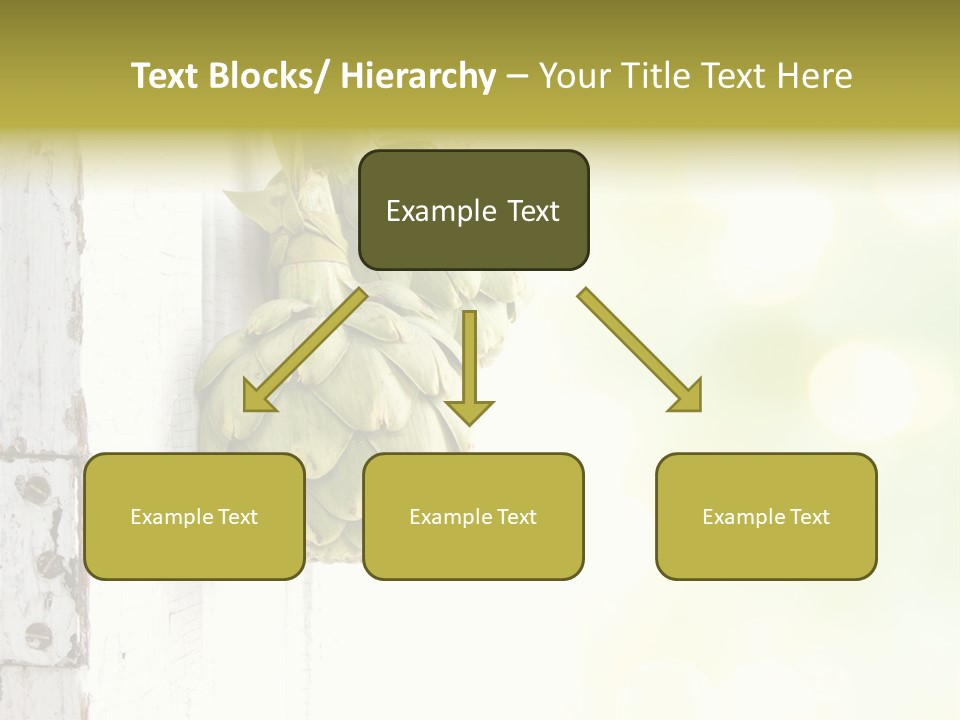 Text Blocks/ Hierarchy – Your Title Text Here

Example Text

Example Text

Example Text

Example Text